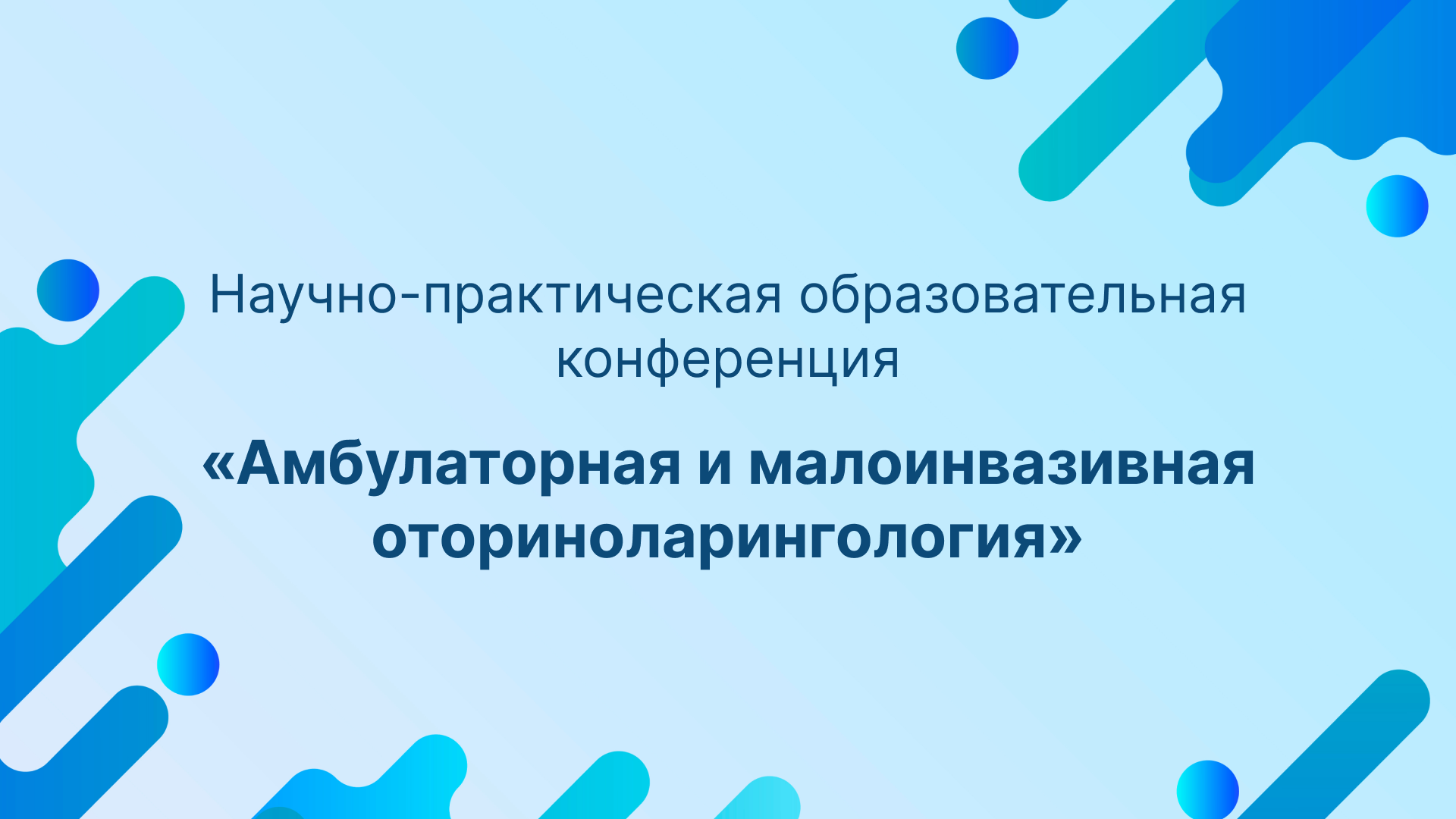 Научно-практическая образовательная конференция

«Амбулаторная и малоинвазивная оториноларингология»